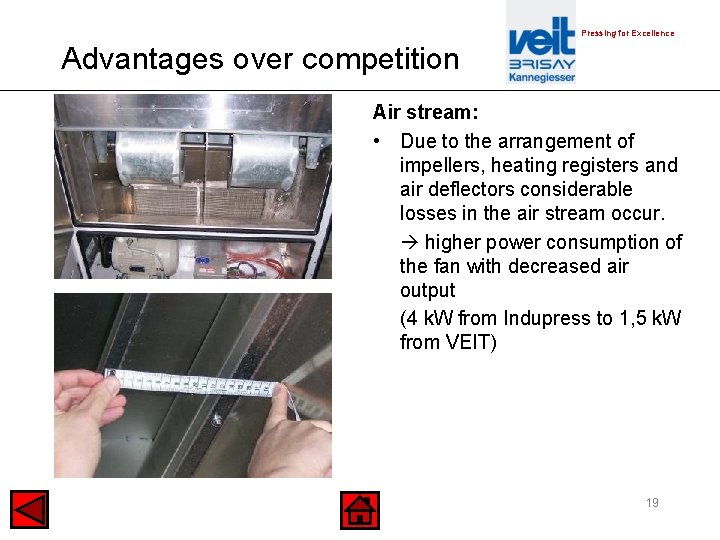 Advantages over competition

veit
BRISAY
Kannegiesser

Pressing for Excellence

Air stream:

• Due to the arrangement of impellers, heating registers and air deflectors considerable losses in the air stream occur.

→ higher power consumption of the fan with decreased air output

(4 kW from Indupress to 1,5 kW from VEIT)

19